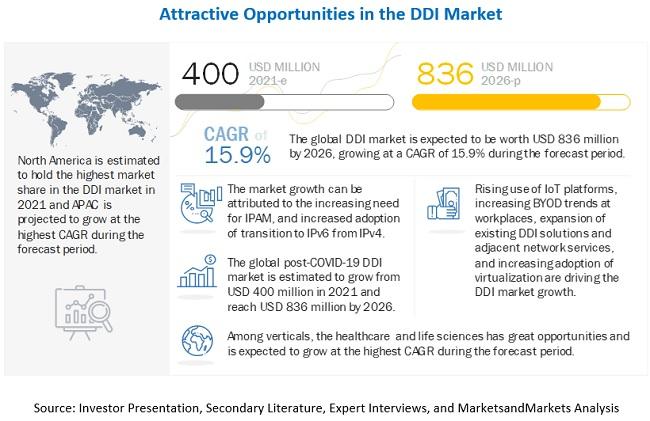 Attractive Opportunities in the DDI Market

North America is estimated to hold the highest market share in the DDI market in 2021 and APAC is projected to grow at the highest CAGR during the forecast period.

400 USD MILLION 2021-e

836 USD MILLION 2026-p

CAGR of 15.9%

The global DDI market is expected to be worth USD 836 million by 2026, growing at a CAGR of 15.9% during the forecast period.

The market growth can be attributed to the increasing need for IPAM, and increased adoption of transition to IPv6 from IPv4.

The global post-COVID-19 DDI market is estimated to grow from USD 400 million in 2021 and reach USD 836 million by 2026.

Rising use of IoT platforms, increasing BYOD trends at workplaces, expansion of existing DDI solutions and adjacent network services, and increasing adoption of virtualization are driving the DDI market growth.

Among verticals, the healthcare and life sciences has great opportunities and is expected to grow at the highest CAGR during the forecast period.

Source: Investor Presentation, Secondary Literature, Expert Interviews, and MarketsandMarkets Analysis